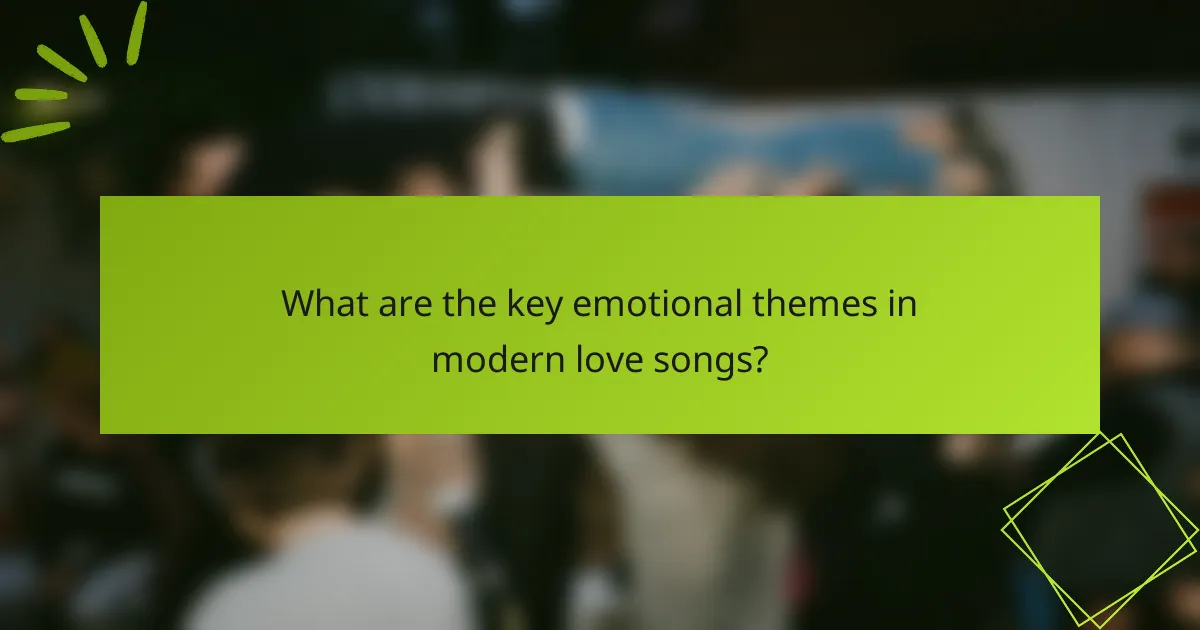 What are the key emotional themes in modern love songs?